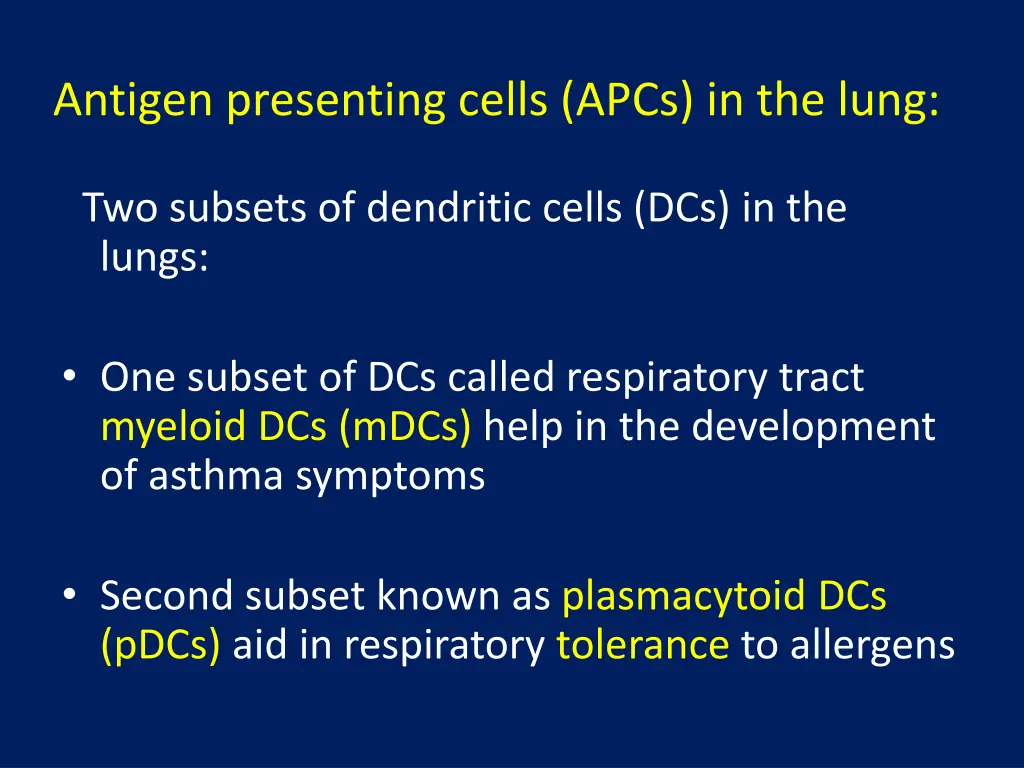 Antigen presenting cells (APCs) in the lung:

Two subsets of dendritic cells (DCs) in the lungs:

• One subset of DCs called respiratory tract myeloid DCs (mDCs) help in the development of asthma symptoms

• Second subset known as plasmacytoid DCs (pDCs) aid in respiratory tolerance to allergens